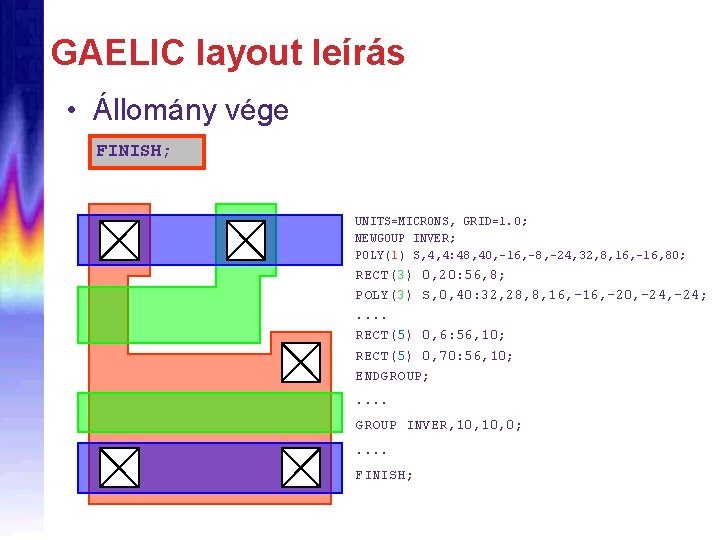 GAELIC layout leírás

• Állomány vége

FINISH;

UNITS=MICRONS, GRID=1.0;
NEWGOUP INVER;
POLY(1) S,4,4:48,40,-16,-8,-24,32,8,16,-16,80;
RECT(3) 0,20:56,8;
POLY(3) S,0,40:32,28,8,16,-16,-20,-24,-24;
....
RECT(5) 0,6:56,10;
RECT(5) 0,70:56,10;
ENDGROUP;
....
GROUP INVER,10,10,0;
....
FINISH;